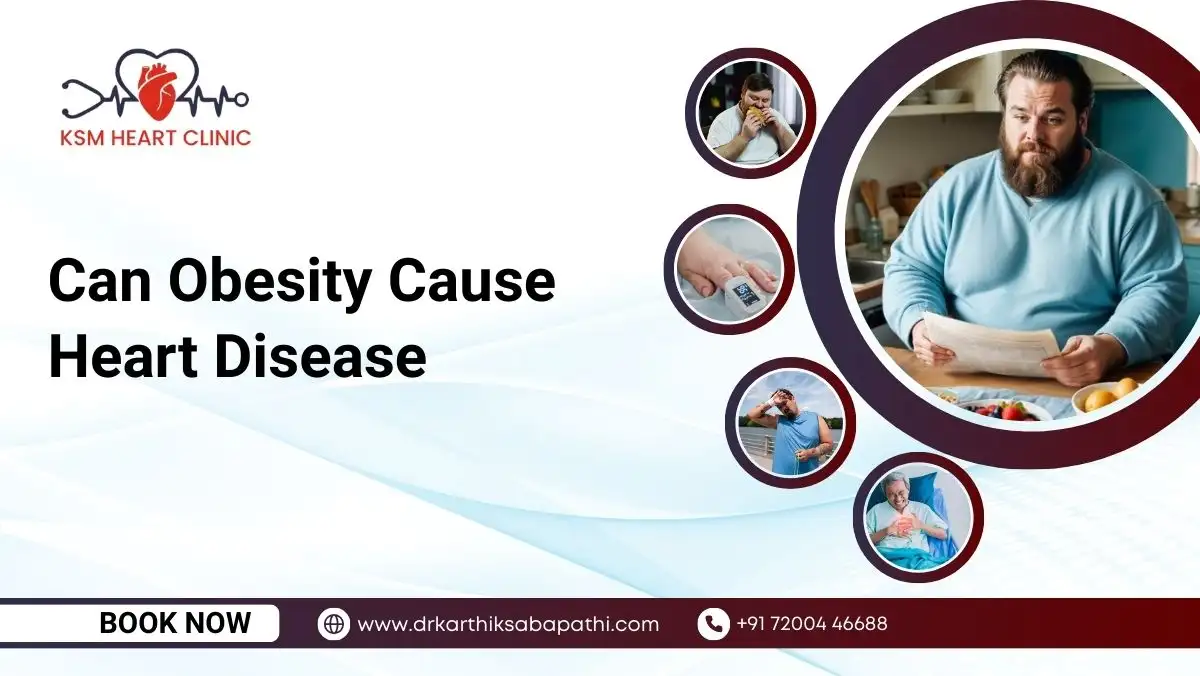 KSM HEART CLINIC

Can Obesity Cause Heart Disease

BOOK NOW

www.drkarthiksabapathi.com

+91 72004 46688